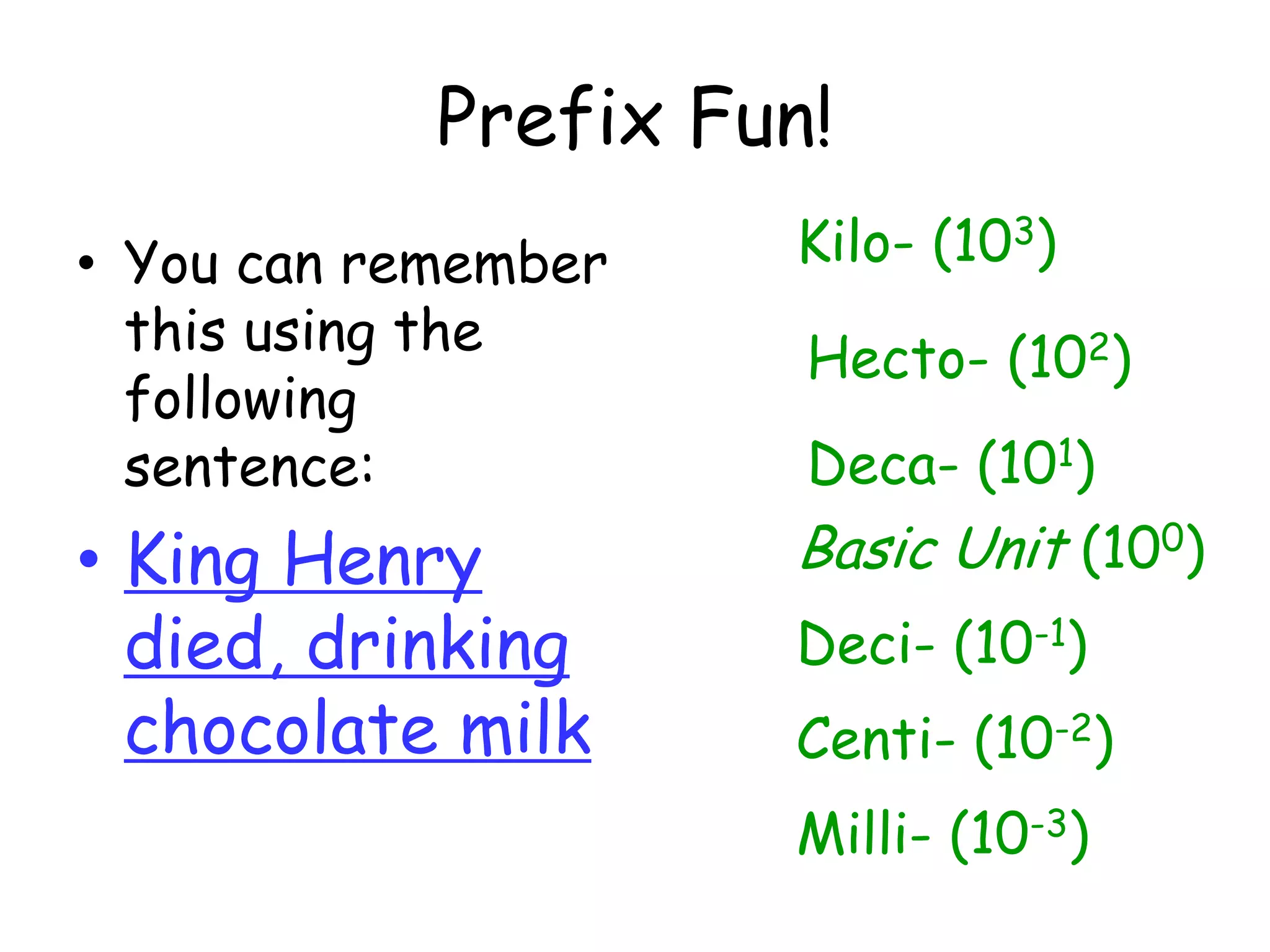 Prefix Fun!

• You can remember this using the following sentence:

• King Henry died, drinking chocolate milk

Kilo- ($10^3$)

Hecto- ($10^2$)

Deca- ($10^1$)

Basic Unit ($10^0$)

Deci- ($10^{-1}$)

Centi- ($10^{-2}$)

Milli- ($10^{-3}$)